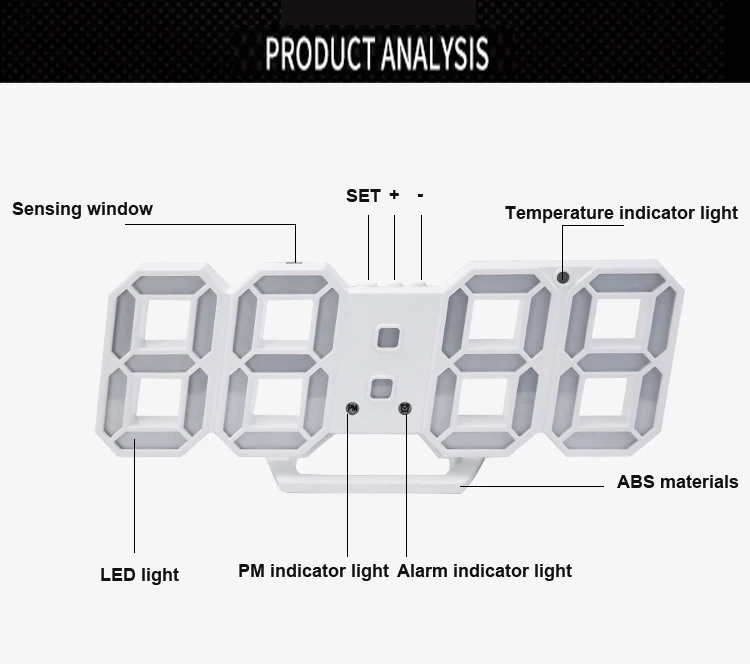 PRODUCT ANALYSIS

Sensing window

SET + -

Temperature indicator light

PM

ABS materials

LED light

PM indicator light

Alarm indicator light